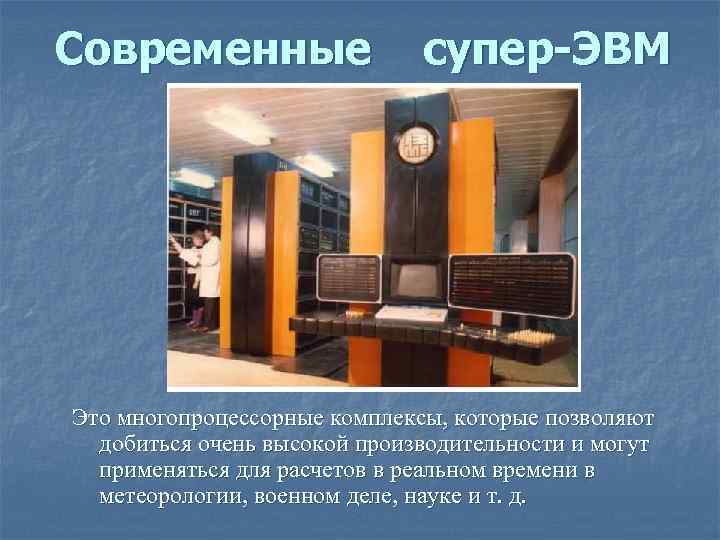 Современные супер-ЭВМ

Это многопроцессорные комплексы, которые позволяют добиться очень высокой производительности и могут применяться для расчетов в реальном времени в метеорологии, военном деле, науке и т. д.